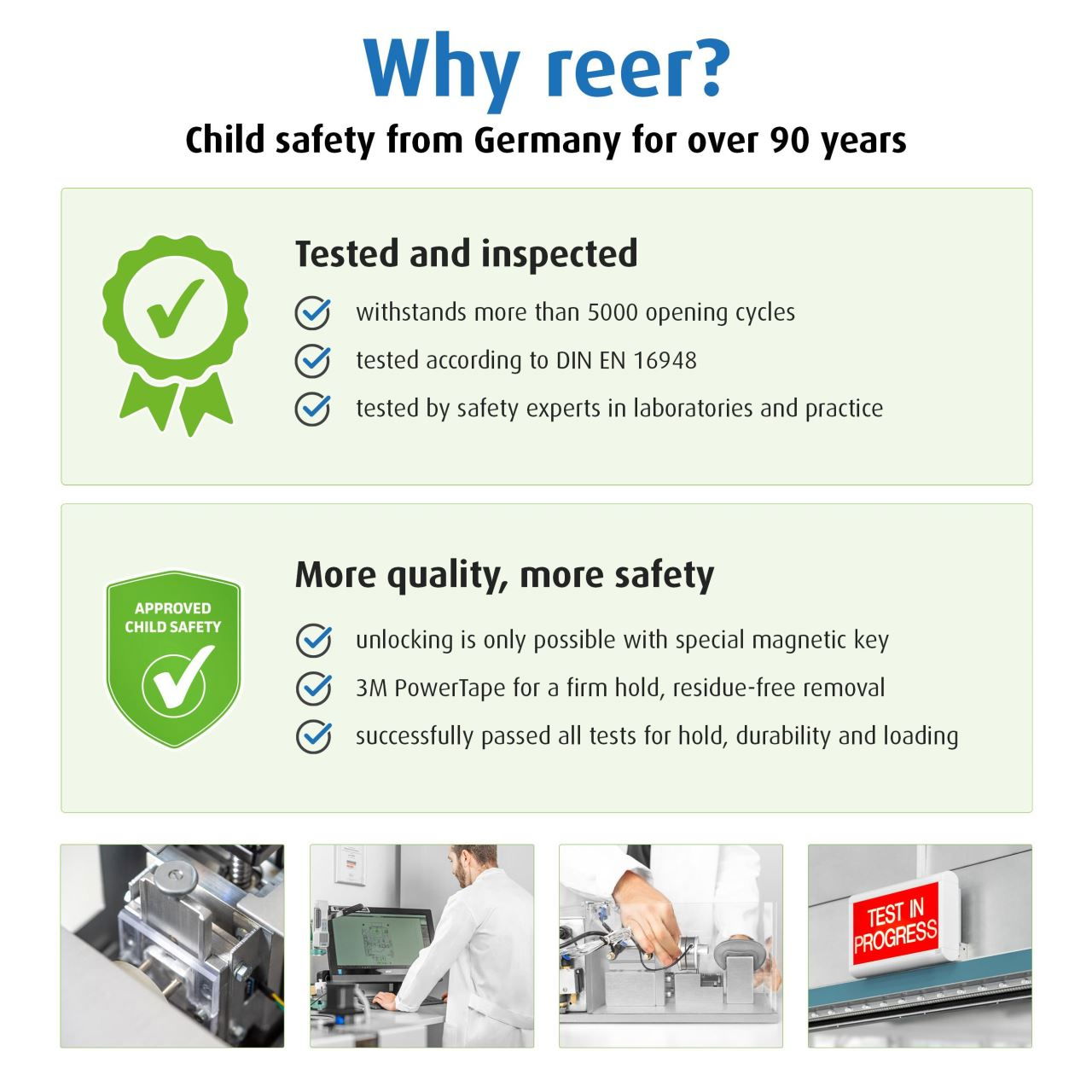 Why reer?
Child safety from Germany for over 90 years

Tested and inspected
withstands more than 5000 opening cycles
tested according to DIN EN 16948
tested by safety experts in laboratories and practice

APPROVED CHILD SAFETY

More quality, more safety
unlocking is only possible with special magnetic key
3M PowerTape for a firm hold, residue-free removal
successfully passed all tests for hold, durability and loading

TEST IN PROGRESS